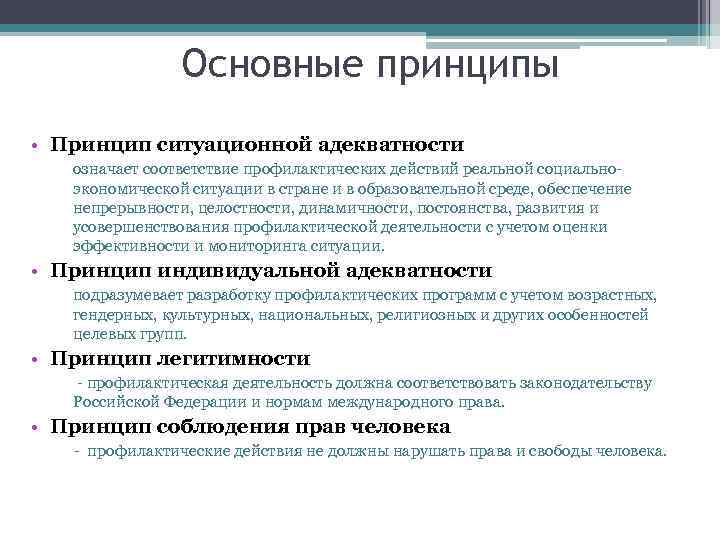 Основные принципы

• Принцип ситуационной адекватности

означает соответствие профилактических действий реальной социально-экономической ситуации в стране и в образовательной среде, обеспечение непрерывности, целостности, динамичности, постоянства, развития и усовершенствования профилактической деятельности с учетом оценки эффективности и мониторинга ситуации.

• Принцип индивидуальной адекватности

подразумевает разработку профилактических программ с учетом возрастных, гендерных, культурных, национальных, религиозных и других особенностей целевых групп.

• Принцип легитимности

- профилактическая деятельность должна соответствовать законодательству Российской Федерации и нормам международного права.

• Принцип соблюдения прав человека

- профилактические действия не должны нарушать права и свободы человека.